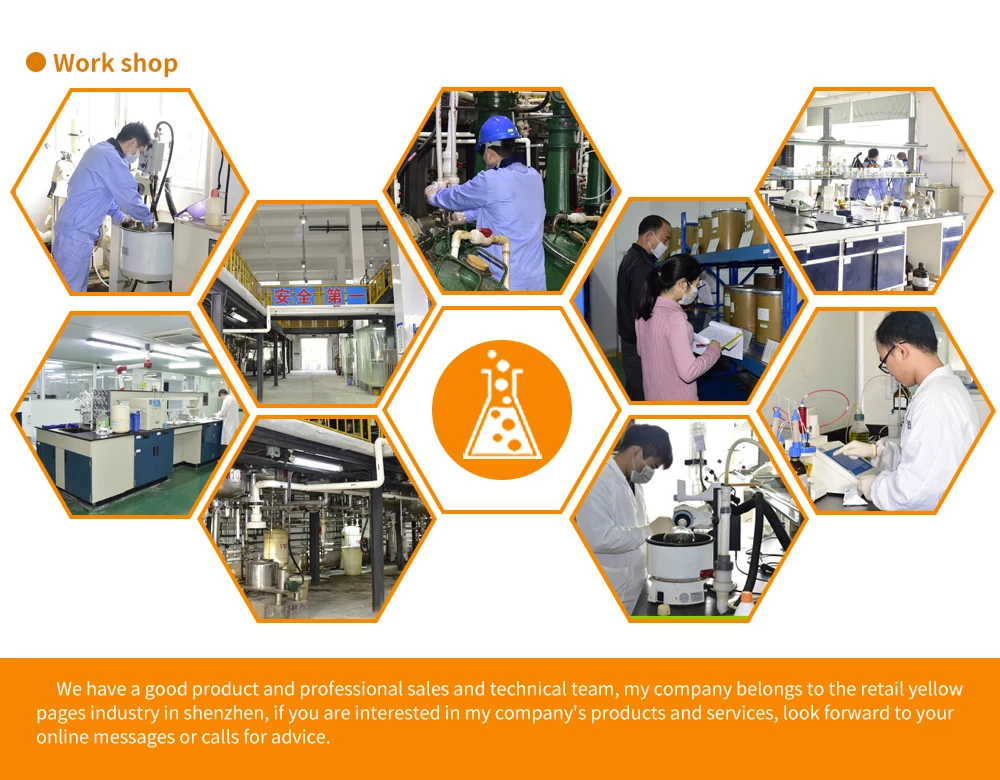 Work shop

安全第一

We have a good product and professional sales and technical team, my company belongs to the retail yellow pages industry in shenzhen, if you are interested in my company's products and services, look forward to your online messages or calls for advice.